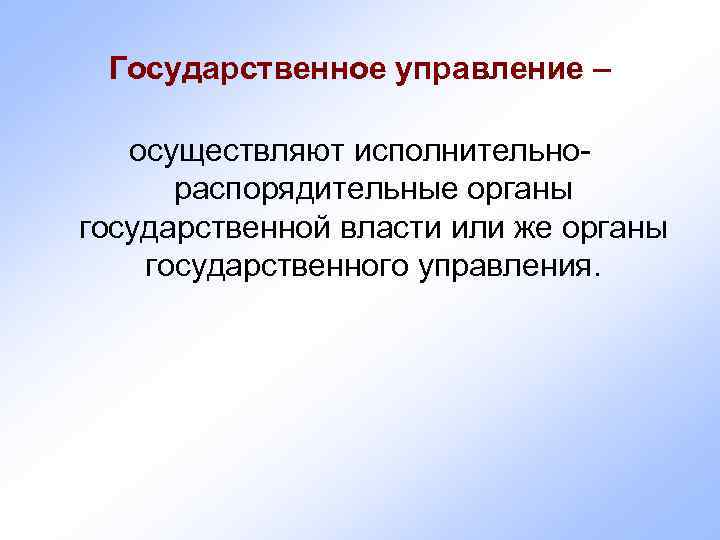 Государственное управление –

осуществляют исполнительно-распорядительные органы государственной власти или же органы государственного управления.